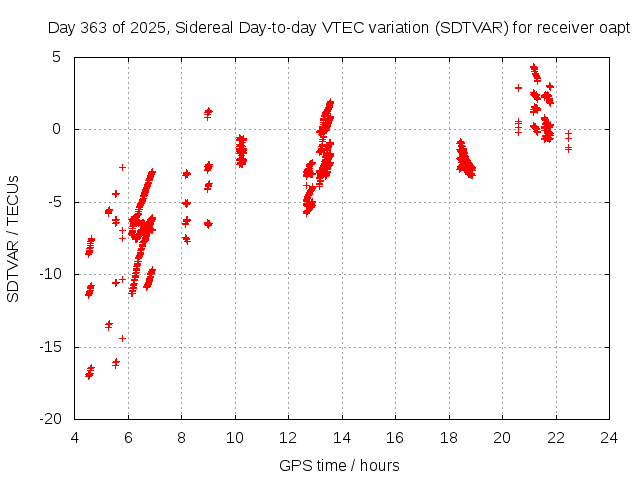 Day 363 of 2025, Sidereal Day-to-day VTEC variation (SDTVAR) for receiver oapt

SDTVAR / TECUs

5
0
-5
-10
-15
-20

4 6 8 10 12 14 16 18 20 22 24

GPS time / hours